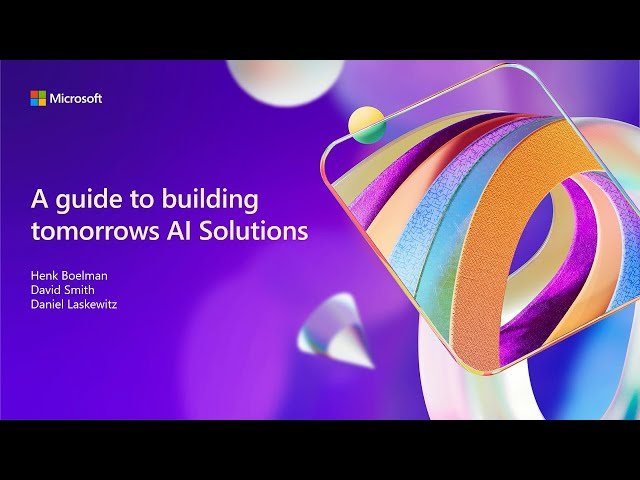 Microsoft

A guide to building tomorrows AI Solutions

Henk Boelman
David Smith
Daniel Laskewitz